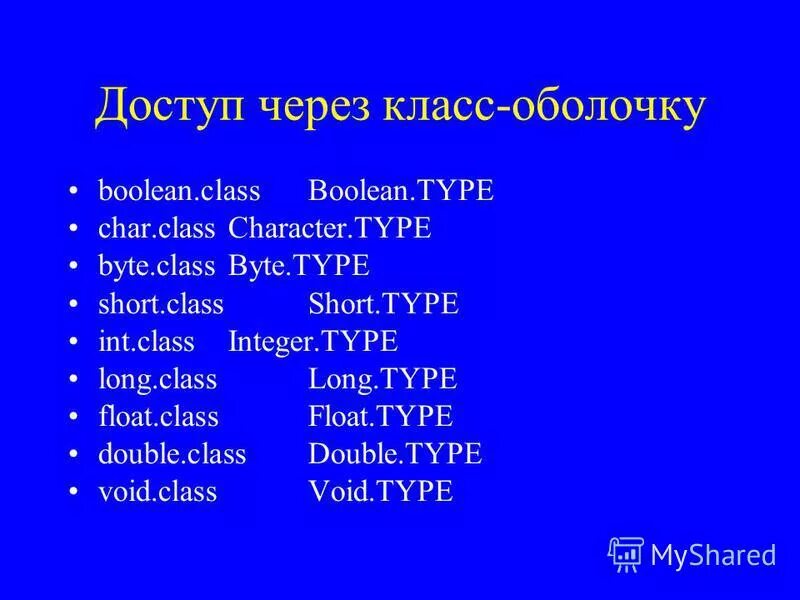 Доступ через класс-оболочку

• boolean.class Boolean.TYPE
• char.class Character.TYPE
• byte.class Byte.TYPE
• short.class Short.TYPE
• int.class Integer.TYPE
• long.class Long.TYPE
• float.class Float.TYPE
• double.class Double.TYPE
• void.class Void.TYPE

MyShared